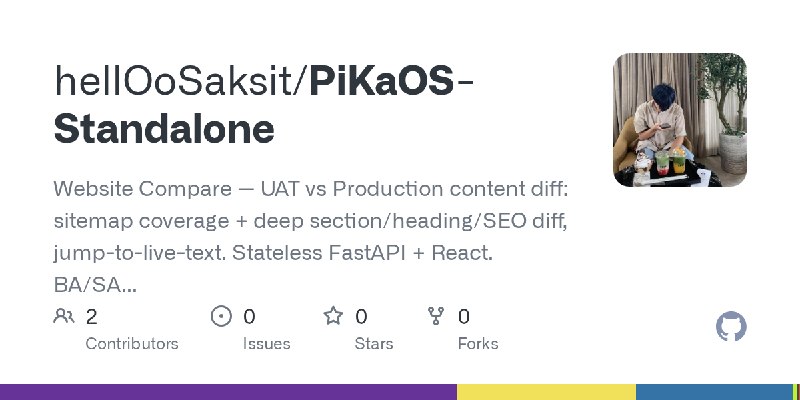 hellOoSaksit/PiKaOS-Standalone

Website Compare — UAT vs Production content diff: sitemap coverage + deep section/heading/SEO diff, jump-to-live-text. Stateless FastAPI + React. BA/SA...

2 Contributors

0 Issues

0 Stars

0 Forks